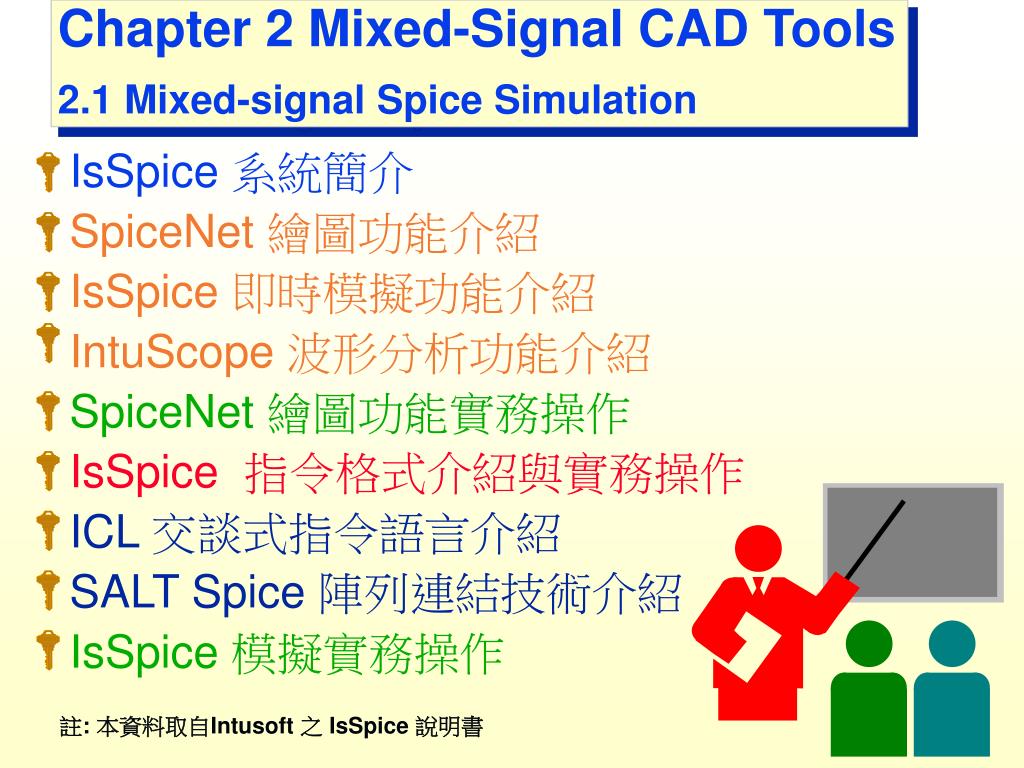 Chapter 2 Mixed-Signal CAD Tools

2.1 Mixed-signal Spice Simulation

IsSpice 系統簡介

SpiceNet 繪圖功能介紹

IsSpice 即時模擬功能介紹

IntuScope 波形分析功能介紹

SpiceNet 繪圖功能實務操作

IsSpice 指令格式介紹與實務操作

ICL 交談式指令語言介紹

SALT Spice 陣列連結技術介紹

IsSpice 模擬實務操作

註: 本資料取自Intusoft 之 IsSpice 說明書